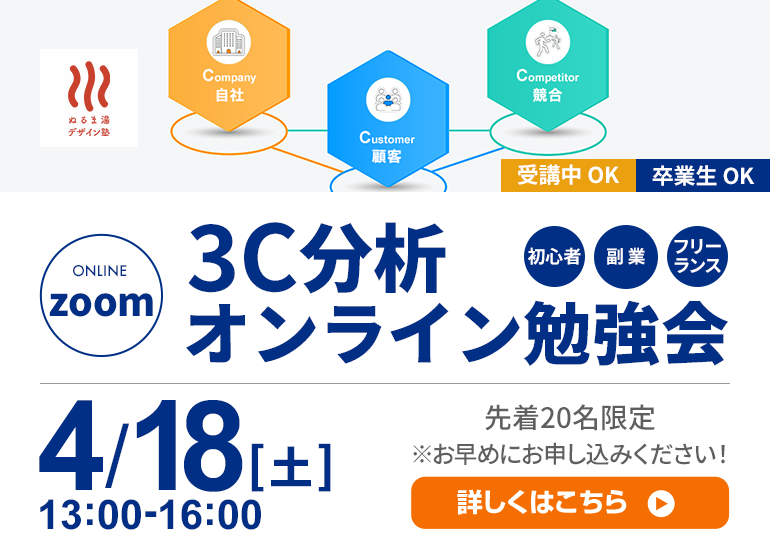 ぬるま湯
デザイン塾

Company
自社

Customer
顧客

Competitor
競合

受講中 OK

卒業生 OK

ONLINE
zoom

3C分析
オンライン勉強会

初心者

副業

フリーランス

4/18[土]
13:00-16:00

先着20名限定
※お早めにお申し込みください!

詳しくはこちら